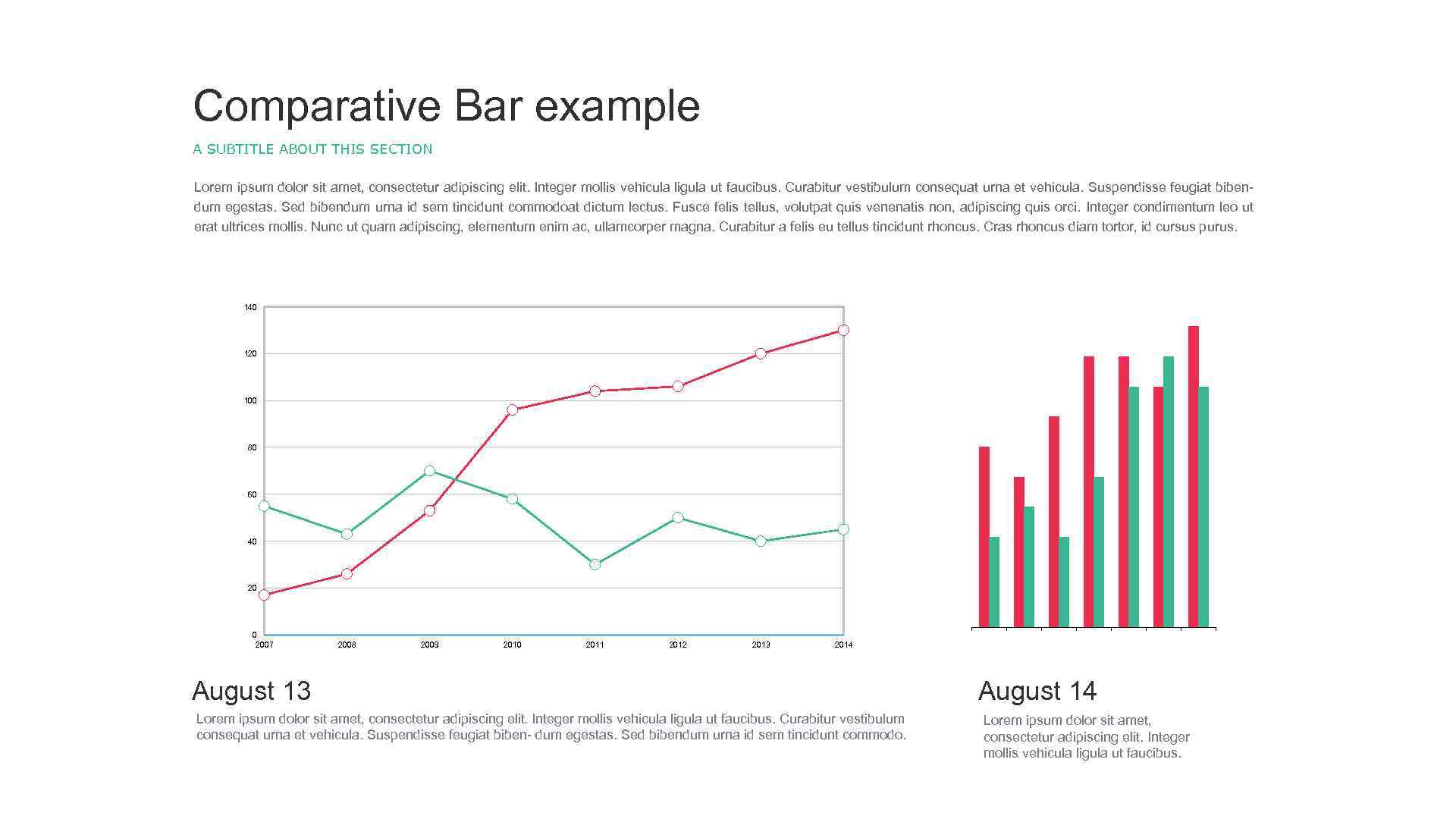 Comparative Bar example

A SUBTITLE ABOUT THIS SECTION

Lorem ipsum dolor sit amet, consectetur adipiscing elit. Integer mollis vehicula ligula ut faucibus. Curabitur vestibulum consequat urna et vehicula. Suspendisse feugiat bibendum egestas. Sed bibendum urna id sem tincidunt commodoat dictum lectus. Fusce felis tellus, volutpat quis venenatis non, adipiscing quis orci. Integer condimentum leo ut erat ultrices mollis. Nunc ut quam adipiscing, elementum enim ac, ullamcorper magna. Curabitur a felis eu tellus tincidunt rhoncus. Cras rhoncus diam tortor, id cursus purus.

140
120
100
80
60
40
20
0
2007 2008 2009 2010 2011 2012 2013 2014

August 13
Lorem ipsum dolor sit amet, consectetur adipiscing elit. Integer mollis vehicula ligula ut faucibus. Curabitur vestibulum consequat urna et vehicula. Suspendisse feugiat biben- dum egestas. Sed bibendum urna id sem tincidunt commodo.

August 14
Lorem ipsum dolor sit amet, consectetur adipiscing elit. Integer mollis vehicula ligula ut faucibus.